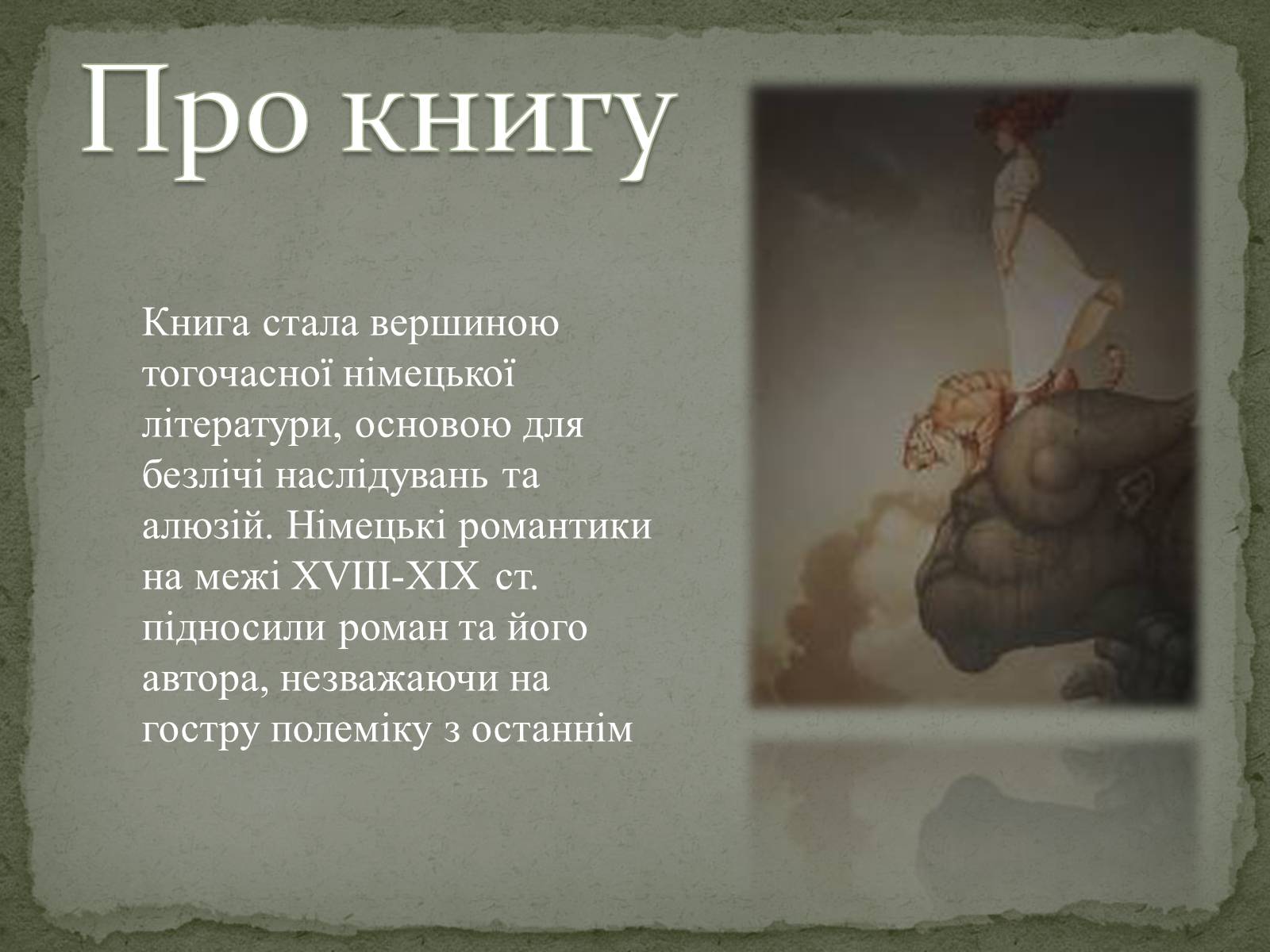 Про книгу

Книга стала вершиною тогочасної німецької літератури, основою для безлічі наслідувань та алюзій. Німецькі романтики на межі XVIII-XIX ст. підносили роман та його автора, незважаючи на гостру полеміку з останнім